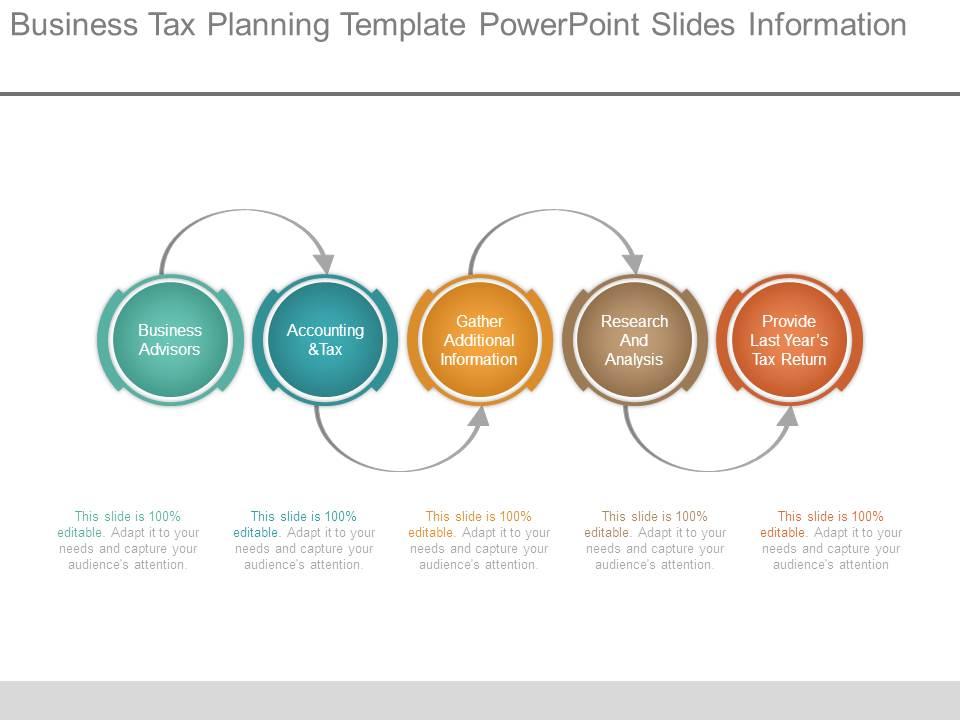 Business Tax Planning Template PowerPoint Slides Information

Business Advisors

Accounting &Tax

Gather Additional Information

Research And Analysis

Provide Last Year's Tax Return

This slide is 100% editable. Adapt it to your needs and capture your audience's attention.

This slide is 100% editable. Adapt it to your needs and capture your audience's attention.

This slide is 100% editable. Adapt it to your needs and capture your audience's attention.

This slide is 100% editable. Adapt it to your needs and capture your audience's attention.

This slide is 100% editable. Adapt it to your needs and capture your audience's attention